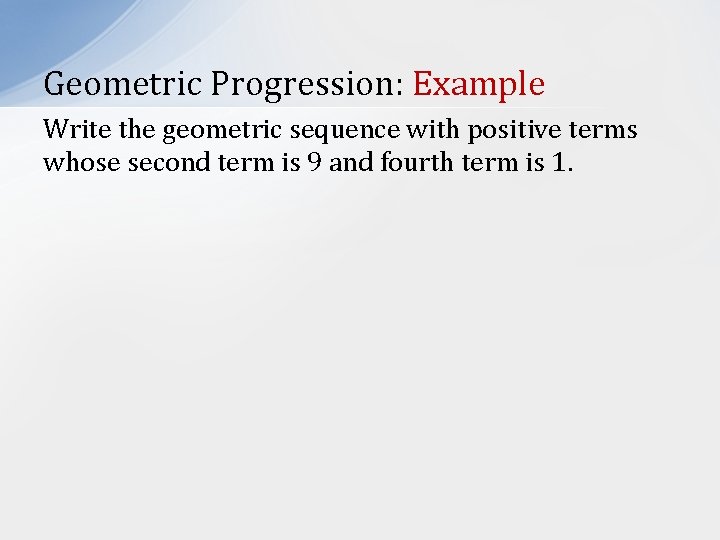 Geometric Progression: Example

Write the geometric sequence with positive terms whose second term is 9 and fourth term is 1.